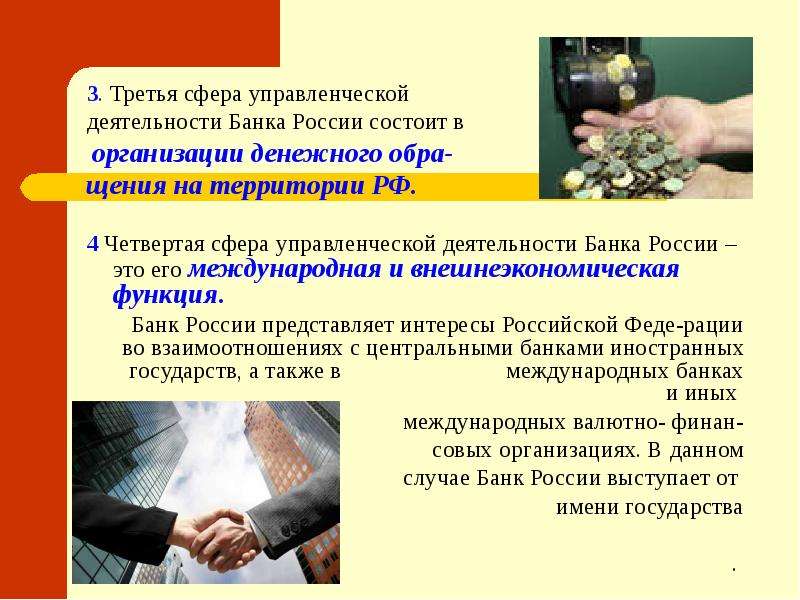 3. Третья сфера управленческой деятельности Банка России состоит в организации денежного обращения на территории РФ.

4 Четвертая сфера управленческой деятельности Банка России – это его международная и внешнеэкономическая функция.

Банк России представляет интересы Российской Феде-рации во взаимоотношениях с центральными банками иностранных государств, а также в международных банках и иных международных валютно- финансовых организациях. В данном случае Банк России выступает от имени государства

.